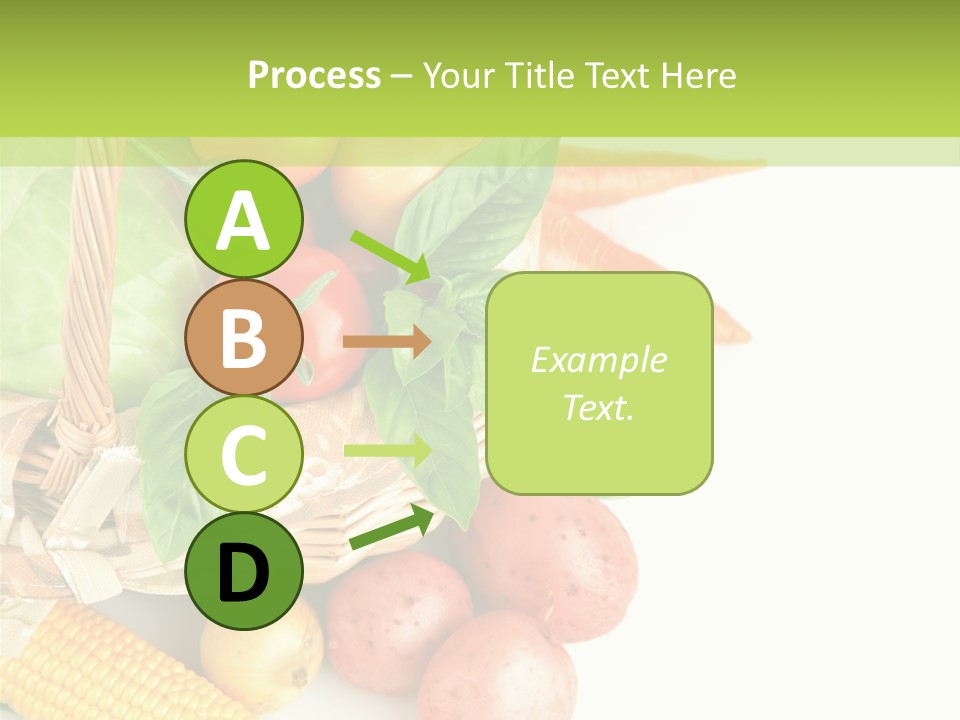 Process – Your Title Text Here

A

B

C

D

Example Text.